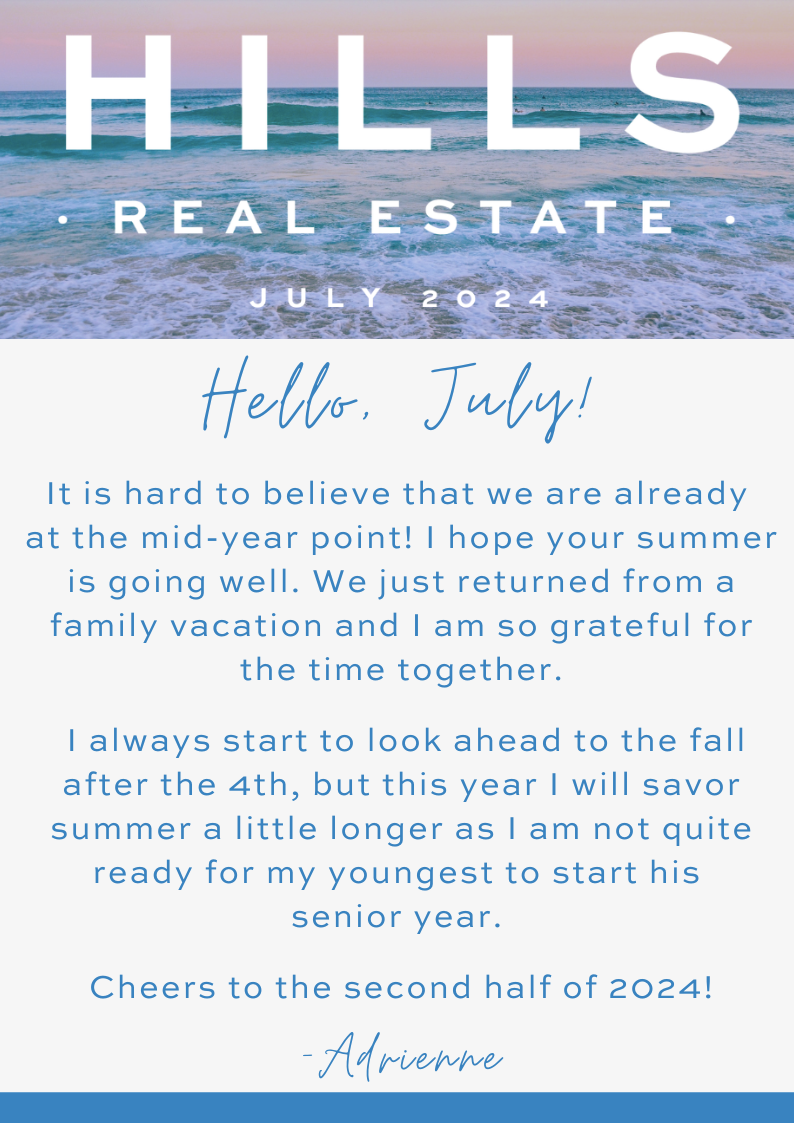 HILLS

· REAL ESTATE ·

JULY 2024

Hello, July!

It is hard to believe that we are already at the mid-year point! I hope your summer is going well. We just returned from a family vacation and I am so grateful for the time together.

I always start to look ahead to the fall after the 4th, but this year I will savor summer a little longer as I am not quite ready for my youngest to start his senior year.

Cheers to the second half of 2024!

-Adrienne